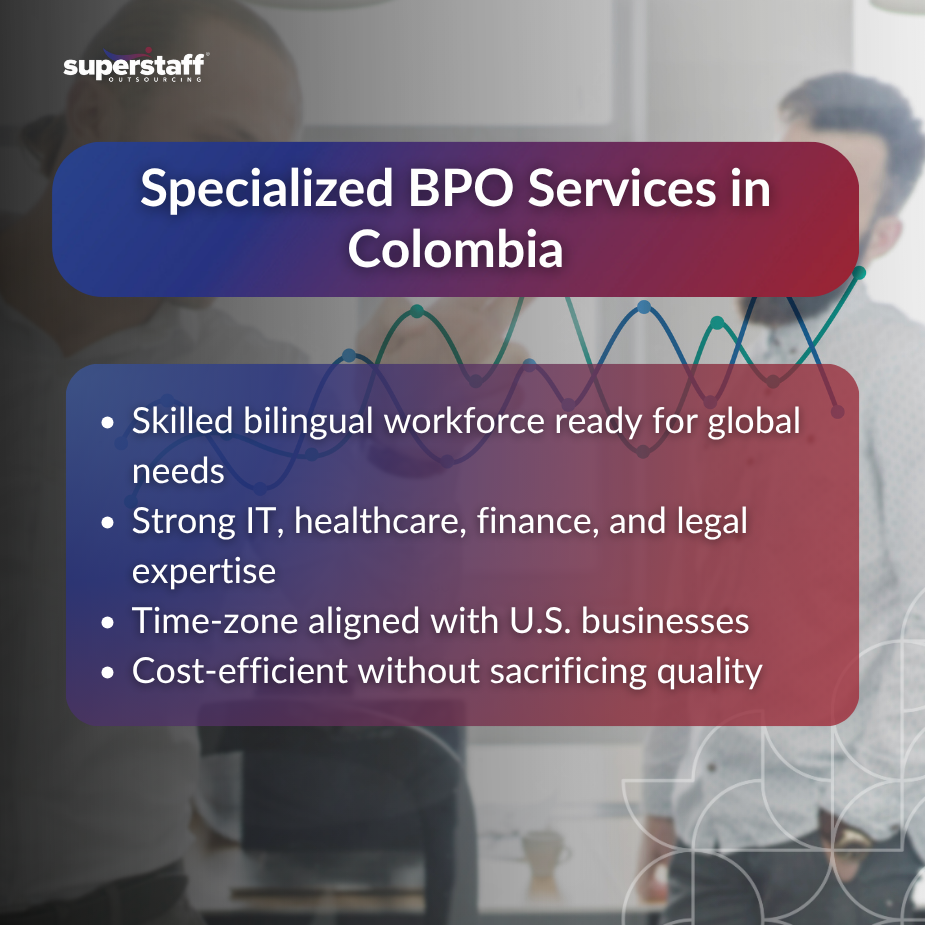 superstaff®
OUTSOURCING

Specialized BPO Services in Colombia

- Skilled bilingual workforce ready for global needs
- Strong IT, healthcare, finance, and legal expertise
- Time-zone aligned with U.S. businesses
- Cost-efficient without sacrificing quality